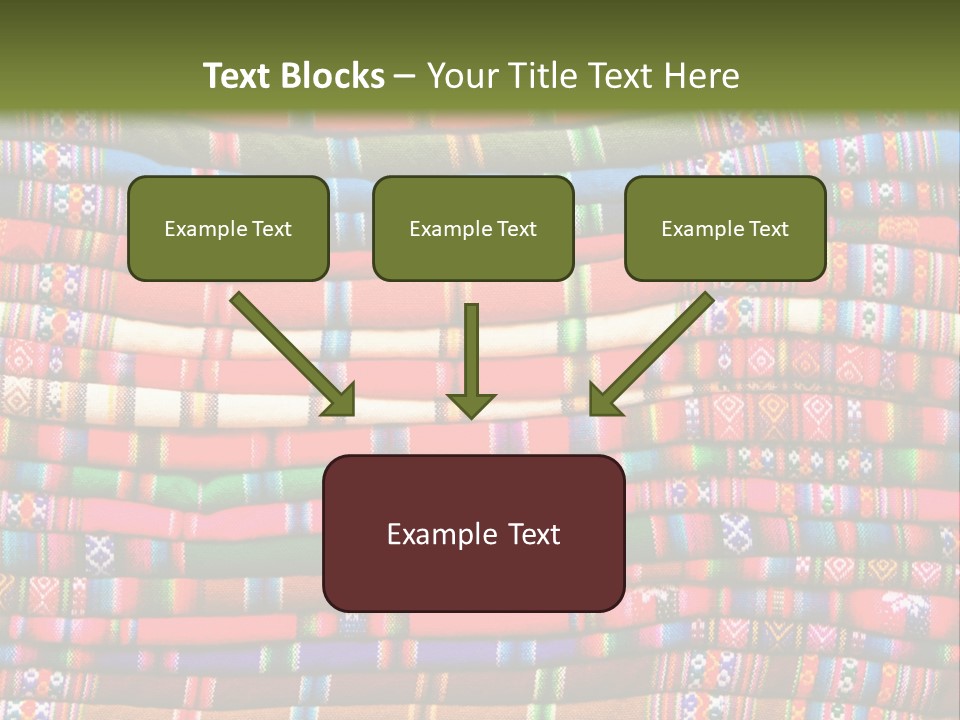 Text Blocks – Your Title Text Here

Example Text

Example Text

Example Text

Example Text